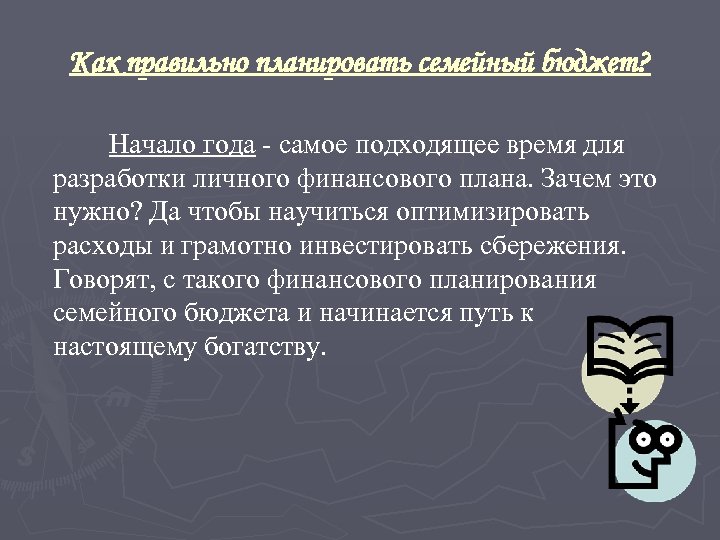 Как правильно планировать семейный бюджет?

Начало года - самое подходящее время для разработки личного финансового плана. Зачем это нужно? Да чтобы научиться оптимизировать расходы и грамотно инвестировать сбережения. Говорят, с такого финансового планирования семейного бюджета и начинается путь к настоящему богатству.